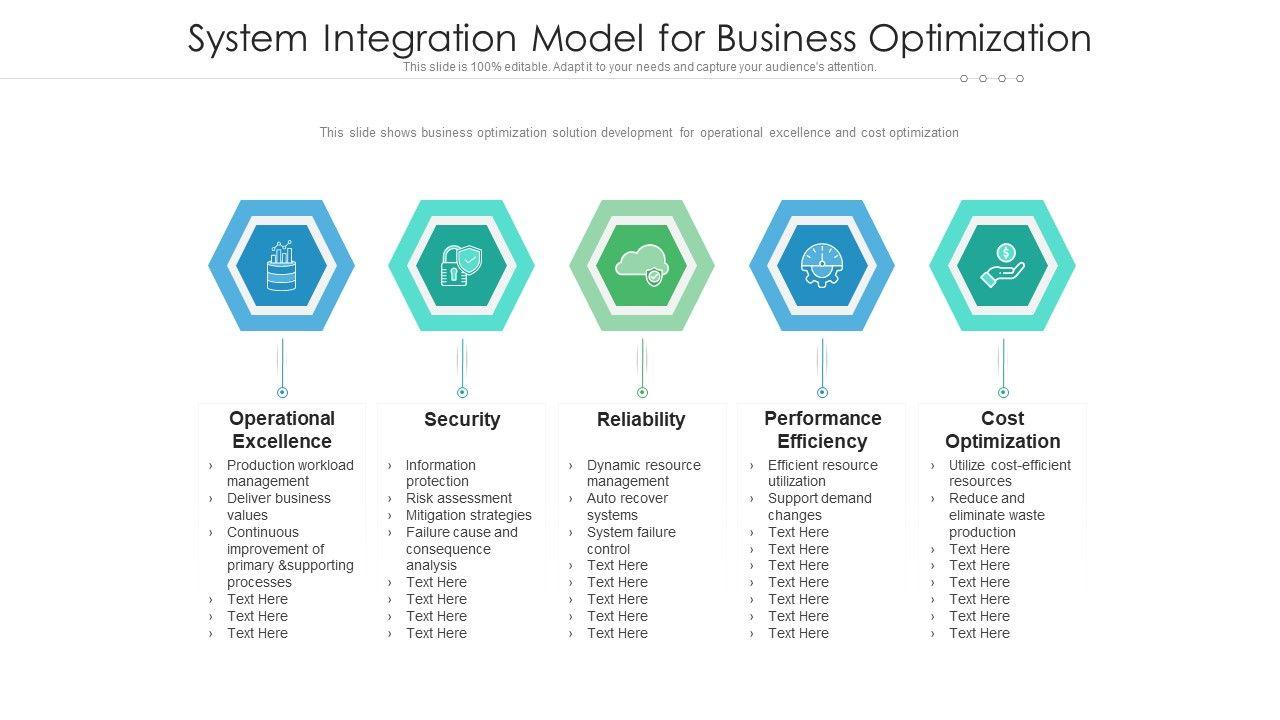 System Integration Model for Business Optimization

This slide is 100% editable. Adapt it to your needs and capture your audience's attention.

This slide shows business optimization solution development for operational excellence and cost optimization

Operational Excellence
› Production workload management
› Deliver business values
› Continuous improvement of primary &supporting processes
› Text Here
› Text Here
› Text Here

Security
› Information protection
› Risk assessment
› Mitigation strategies
› Failure cause and consequence analysis
› Text Here
› Text Here
› Text Here
› Text Here

Reliability
› Dynamic resource management
› Auto recover systems
› System failure control
› Text Here
› Text Here
› Text Here
› Text Here
› Text Here

Performance Efficiency
› Efficient resource utilization
› Support demand changes
› Text Here
› Text Here
› Text Here
› Text Here
› Text Here
› Text Here
› Text Here

Cost Optimization
› Utilize cost-efficient resources
› Reduce and eliminate waste production
› Text Here
› Text Here
› Text Here
› Text Here
› Text Here
› Text Here